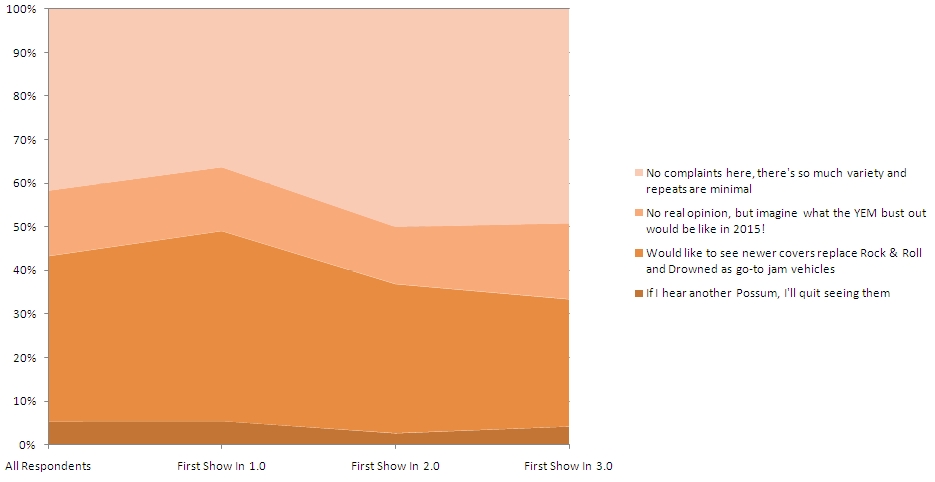 100%
90%
80%
70%
60%
50%
40%
30%
20%
10%
0%

All Respondents
First Show In 1.0
First Show In 2.0
First Show In 3.0

No complaints here, there's so much variety and repeats are minimal

No real opinion, but imagine what the YEM bust out would be like in 2015!

Would like to see newer covers replace Rock & Roll and Drowned as go-to jam vehicles

If I hear another Possum, I'll quit seeing them